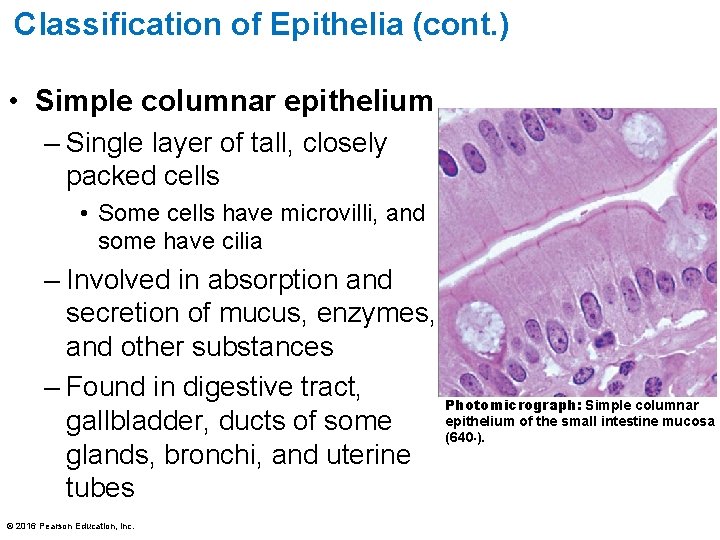 Classification of Epithelia (cont.)

• Simple columnar epithelium

– Single layer of tall, closely packed cells

• Some cells have microvilli, and some have cilia

– Involved in absorption and secretion of mucus, enzymes, and other substances

– Found in digestive tract, gallbladder, ducts of some glands, bronchi, and uterine tubes

Photomicrograph: Simple columnar epithelium of the small intestine mucosa (640·).

© 2016 Pearson Education, Inc.